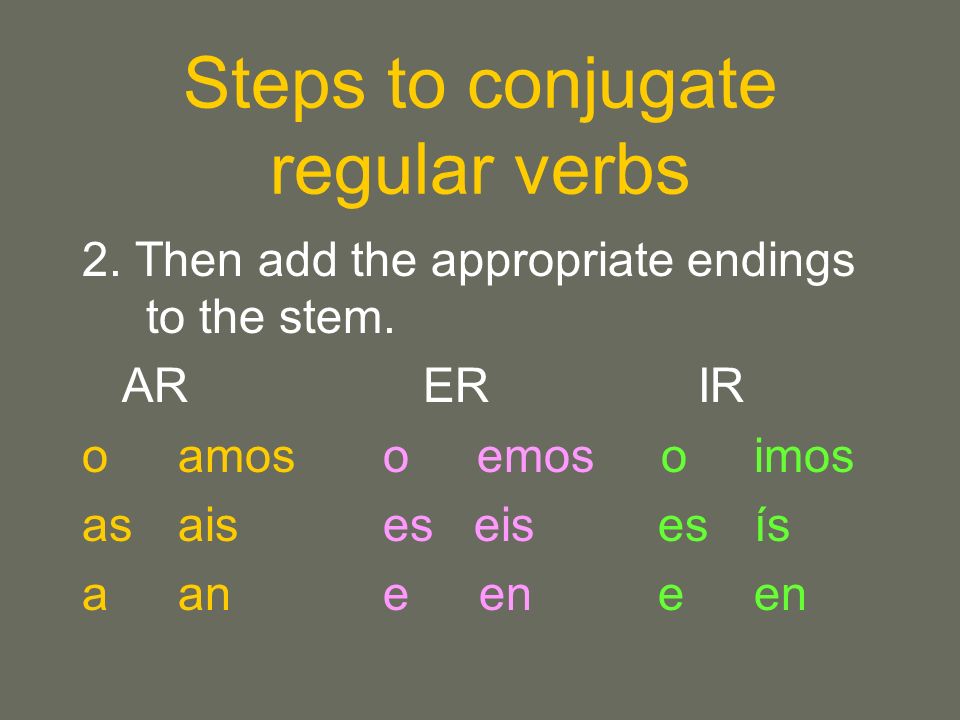 Steps to conjugate regular verbs

2. Then add the appropriate endings to the stem.

| AR | | ER | | IR | |
|---|---|---|---|---|---|
| o | amos | o | emos | o | imos |
| as | ais | es | eis | es | ís |
| a | an | e | en | e | en |